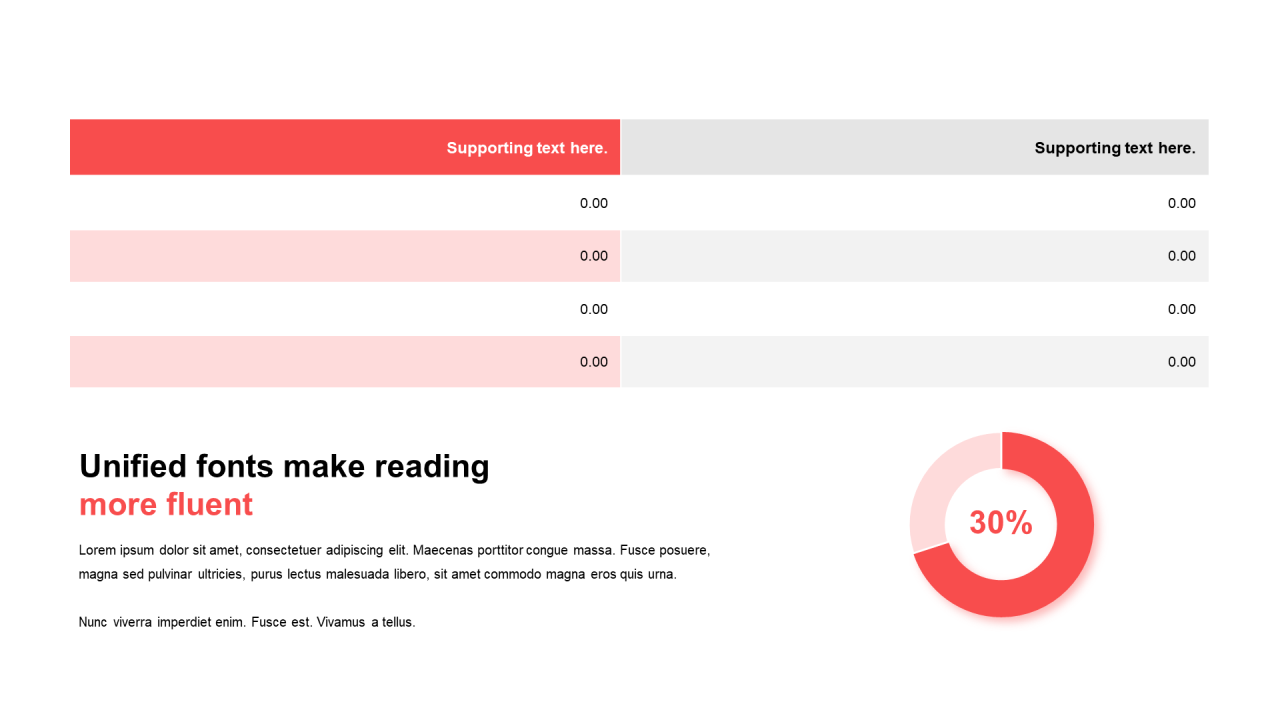 | Supporting text here. | Supporting text here. |
|---|---|
| 0.00 | 0.00 |
| 0.00 | 0.00 |
| 0.00 | 0.00 |
| 0.00 | 0.00 |

Unified fonts make reading more fluent

Lorem ipsum dolor sit amet, consectetuer adipiscing elit. Maecenas porttitor congue massa. Fusce posuere, magna sed pulvinar ultricies, purus lectus malesuada libero, sit amet commodo magna eros quis urna.

Nunc viverra imperdiet enim. Fusce est. Vivamus a tellus.

30%